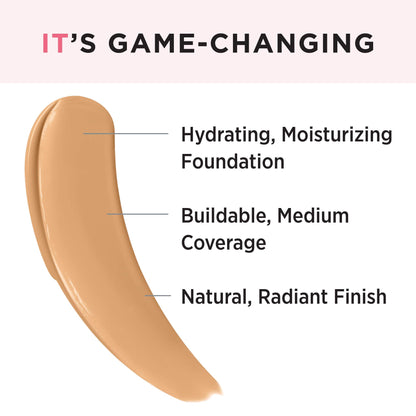 IT'S GAME-CHANGING

Hydrating, Moisturizing Foundation

Buildable, Medium Coverage

Natural, Radiant Finish